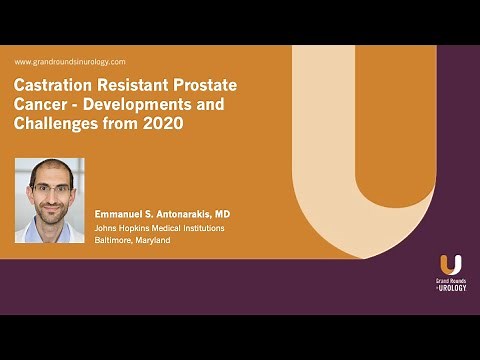 www.grandroundsinurology.com

Castration Resistant Prostate Cancer - Developments and Challenges from 2020

Emmanuel S. Antonarakis, MD
Johns Hopkins Medical Institutions
Baltimore, Maryland

Grand Rounds in UROLOGY